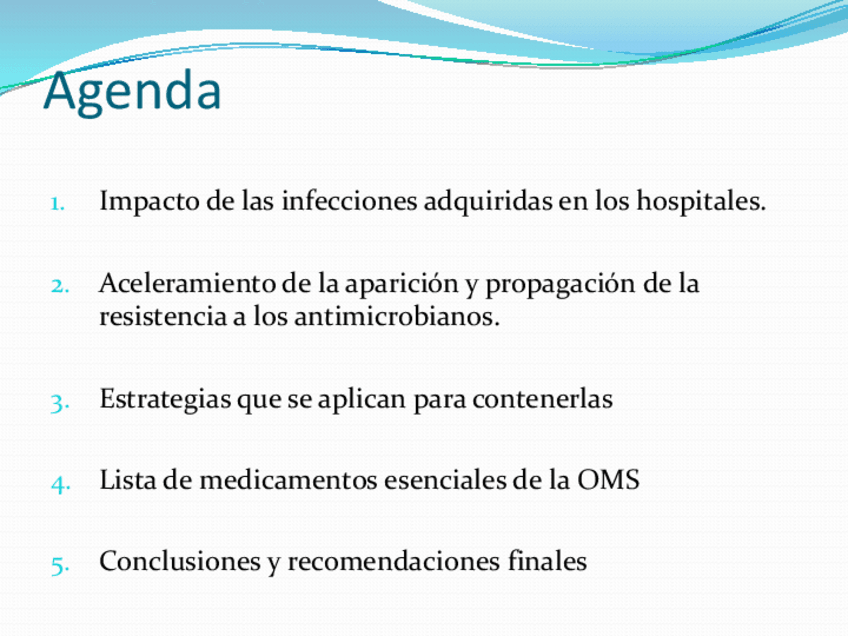 Agenda

1. Impacto de las infecciones adquiridas en los hospitales.

2. Aceleramiento de la aparición y propagación de la resistencia a los antimicrobianos.

3. Estrategias que se aplican para contenerlas

4. Lista de medicamentos esenciales de la OMS

5. Conclusiones y recomendaciones finales